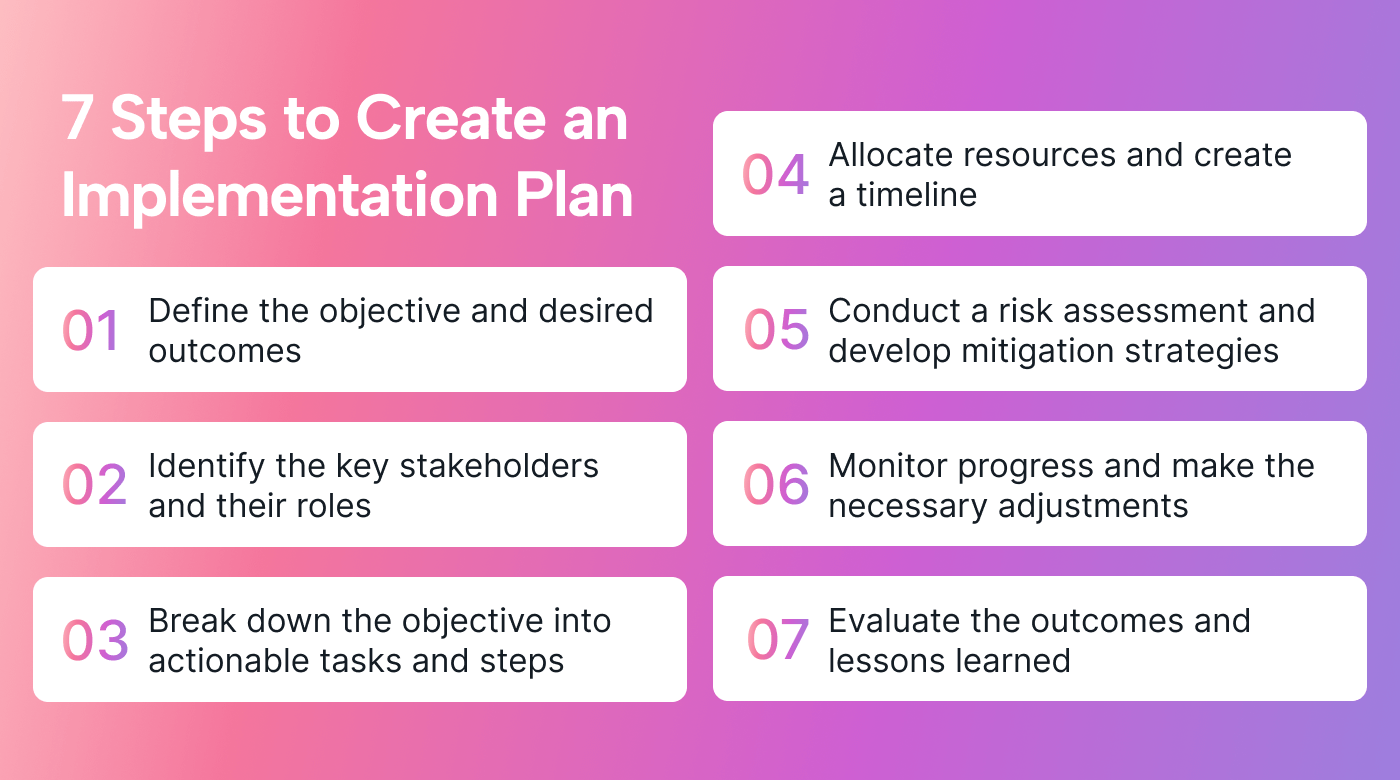 7 Steps to Create an Implementation Plan

01 Define the objective and desired outcomes

02 Identify the key stakeholders and their roles

03 Break down the objective into actionable tasks and steps

04 Allocate resources and create a timeline

05 Conduct a risk assessment and develop mitigation strategies

06 Monitor progress and make the necessary adjustments

07 Evaluate the outcomes and lessons learned